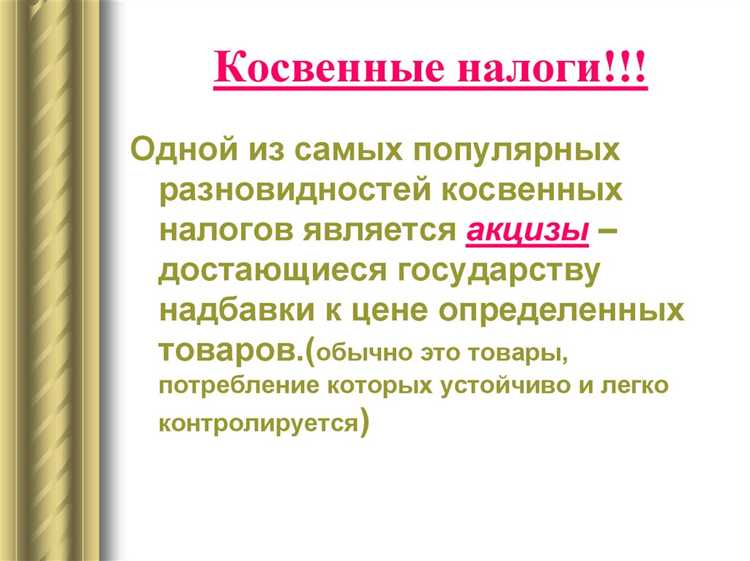 Косвенные налоги!!!

Одной из самых популярных разновидностей косвенных налогов является акцизы – достающиеся государству надбавки к цене определенных товаров.(обычно это товары, потребление которых устойчиво и легко контролируется)